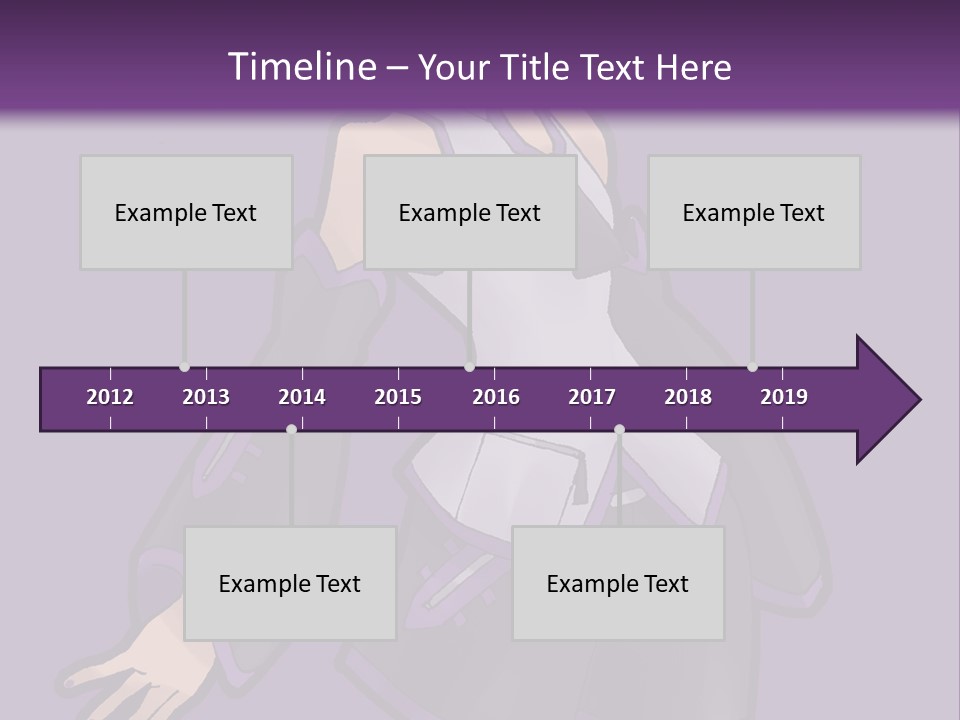 Timeline – Your Title Text Here

Example Text

Example Text

Example Text

2012 2013 2014 2015 2016 2017 2018 2019

Example Text

Example Text